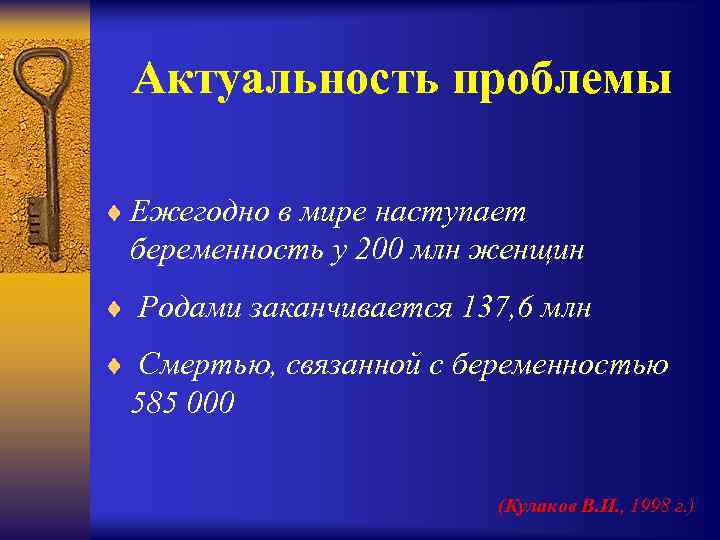 Актуальность проблемы

♦ Ежегодно в мире наступает беременность у 200 млн женщин

♦ Родами заканчивается 137,6 млн

♦ Смертью, связанной с беременностью 585 000

(Кулаков В.И., 1998 г.)